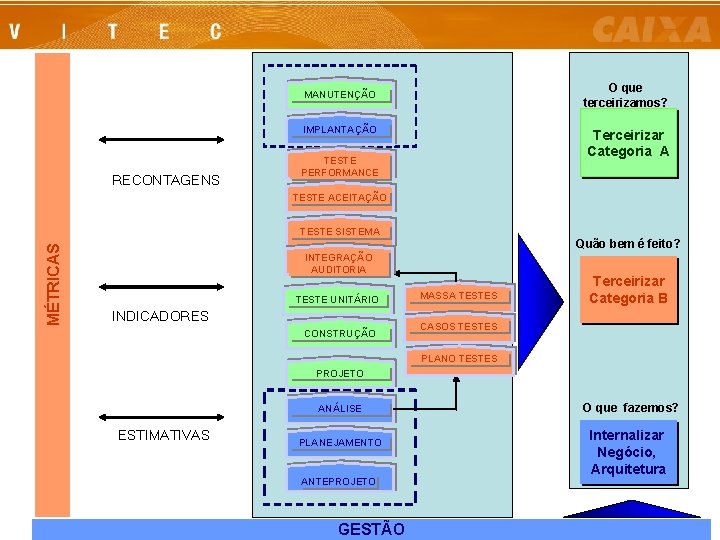 V I T E C

CAIXA

MÉTRICAS

RECONTAGENS

INDICADORES

ESTIMATIVAS

MANUTENÇÃO

IMPLANTAÇÃO

TESTE PERFORMANCE

TESTE ACEITAÇÃO

TESTE SISTEMA

INTEGRAÇÃO AUDITORIA

TESTE UNITÁRIO

CONSTRUÇÃO

PROJETO

ANÁLISE

PLANEJAMENTO

ANTEPROJETO

MASSA TESTES

CASOS TESTES

PLANO TESTES

O que terceirizamos?

Terceirizar Categoria A

Quão bem é feito?

Terceirizar Categoria B

O que fazemos?

Internalizar Negócio, Arquitetura

GESTÃO